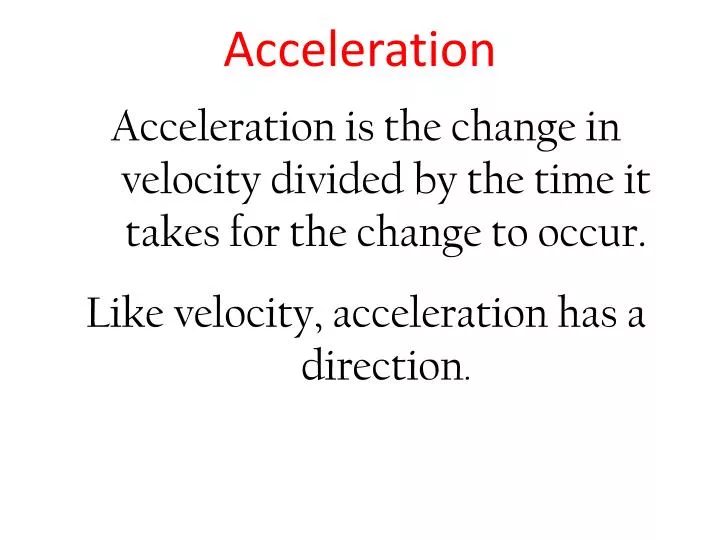 Acceleration

Acceleration is the change in velocity divided by the time it takes for the change to occur.

Like velocity, acceleration has a direction.